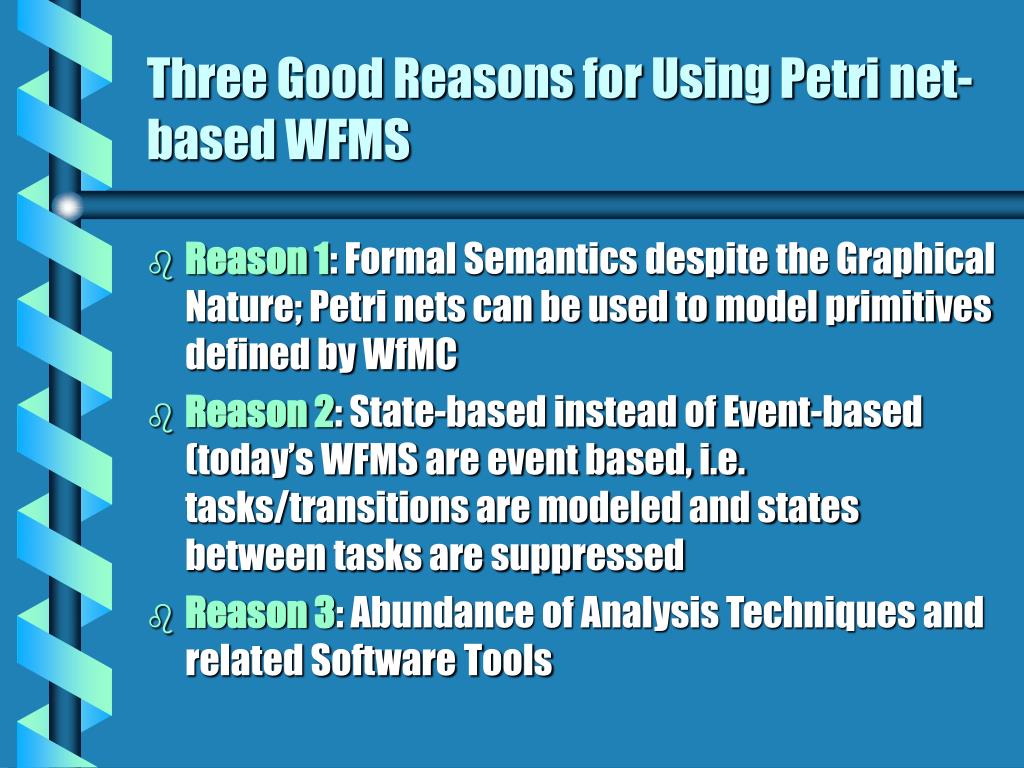 Three Good Reasons for Using Petri net-based WFMS

Reason 1: Formal Semantics despite the Graphical Nature; Petri nets can be used to model primitives defined by WfMC

Reason 2: State-based instead of Event-based (today's WFMS are event based, i.e. tasks/transitions are modeled and states between tasks are suppressed

Reason 3: Abundance of Analysis Techniques and related Software Tools